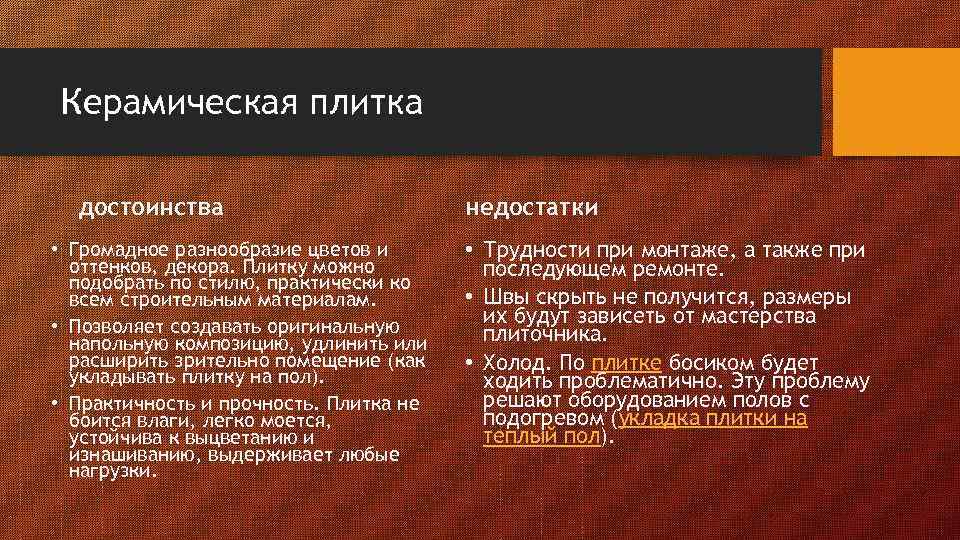 Керамическая плитка

достоинства

• Громадное разнообразие цветов и оттенков, декора. Плитку можно подобрать по стилю, практически ко всем строительным материалам.

• Позволяет создавать оригинальную напольную композицию, удлинить или расширить зрительно помещение (как укладывать плитку на пол).

• Практичность и прочность. Плитка не боится влаги, легко моется, устойчива к выцветанию и изнашиванию, выдерживает любые нагрузки.

недостатки

• Трудности при монтаже, а также при последующем ремонте.

• Швы скрыть не получится, размеры их будут зависеть от мастерства плиточника.

• Холод. По плитке босиком будет ходить проблематично. Эту проблему решают оборудованием полов с подогревом (укладка плитки на теплый пол).